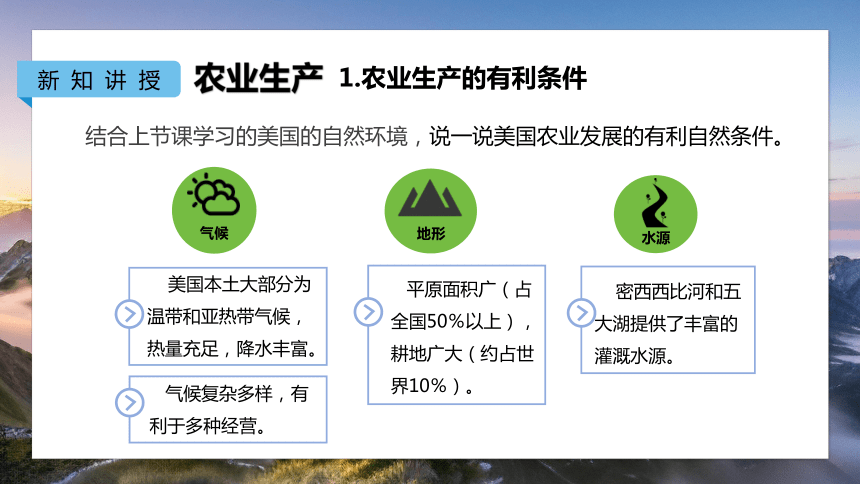 新知讲授

农业生产 1.农业生产的有利条件

结合上节课学习的美国的自然环境，说一说美国农业发展的有利自然条件。

气候

美国本土大部分为温带和亚热带气候，热量充足，降水丰富。

气候复杂多样，有利于多种经营。

地形

平原面积广（占全国50%以上），耕地广大（约占世界10%）。

水源

密西西比河和五大湖提供了丰富的灌溉水源。